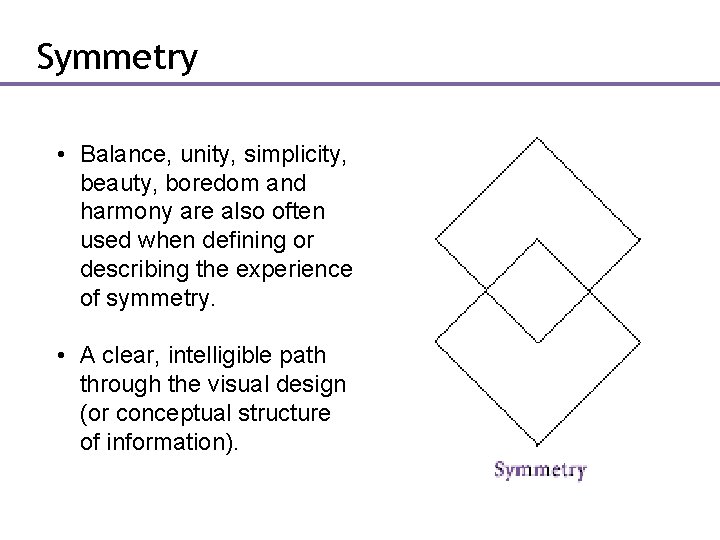 Symmetry

• Balance, unity, simplicity, beauty, boredom and harmony are also often used when defining or describing the experience of symmetry.

• A clear, intelligible path through the visual design (or conceptual structure of information).

Symmetry